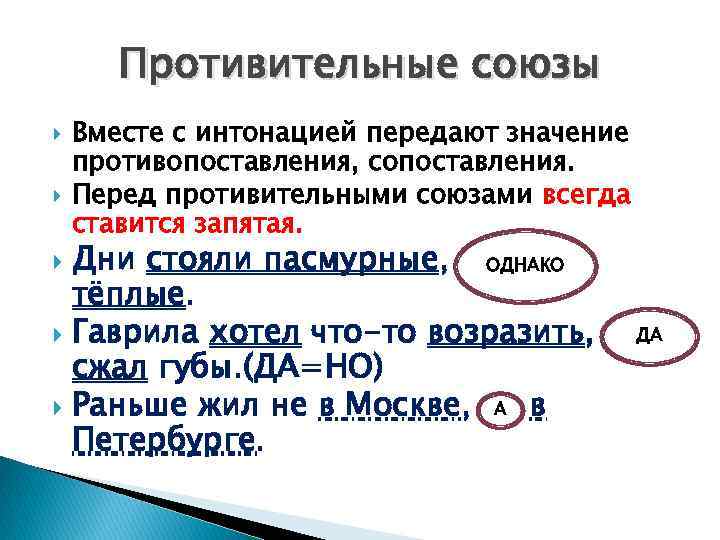 Противительные союзы

Вместе с интонацией передают значение противопоставления, сопоставления.

Перед противительными союзами всегда ставится запятая.

Дни стояли пасмурные, ОДНАКО тёплые.

Гаврила хотел что-то возразить, ДА сжал губы.(ДА=НО)

Раньше жил не в Москве, А в Петербурге.